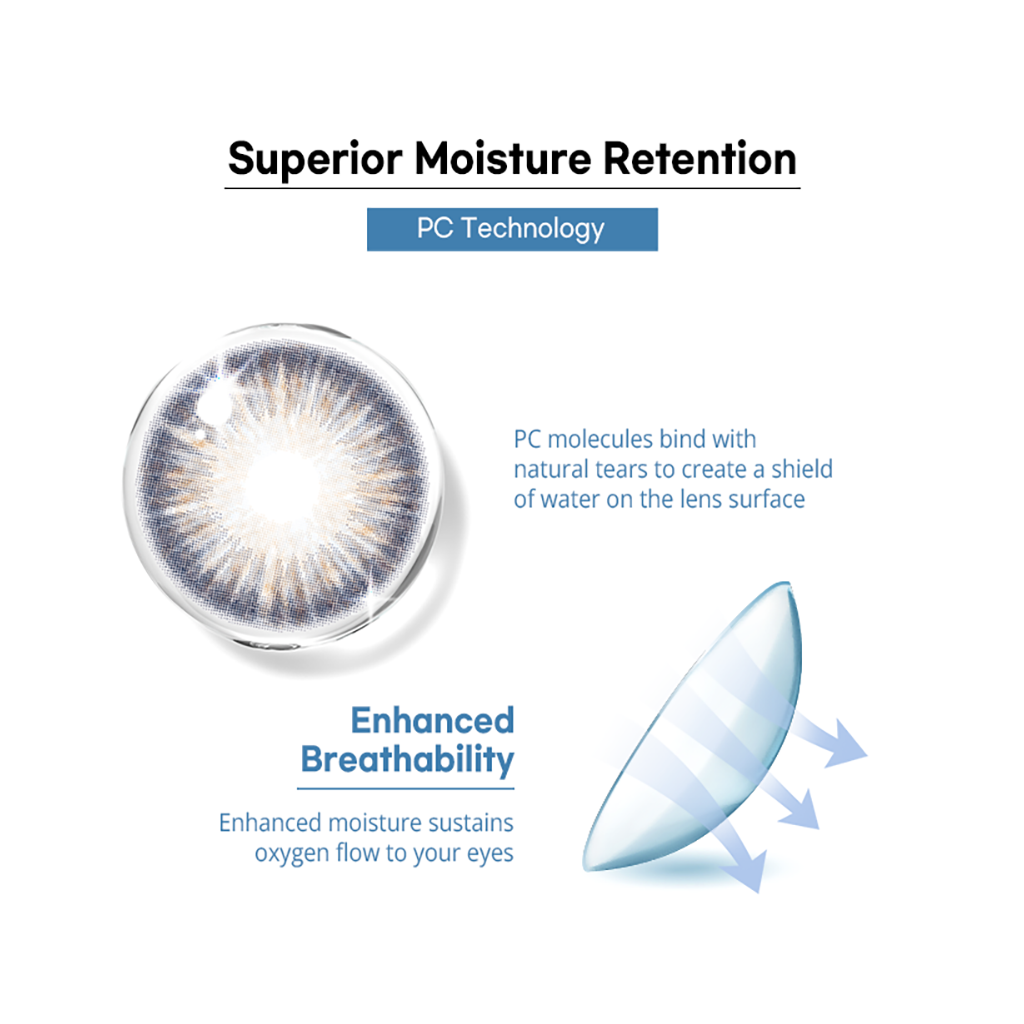 Superior Moisture Retention

PC Technology

PC molecules bind with natural tears to create a shield of water on the lens surface

Enhanced Breathability

Enhanced moisture sustains oxygen flow to your eyes